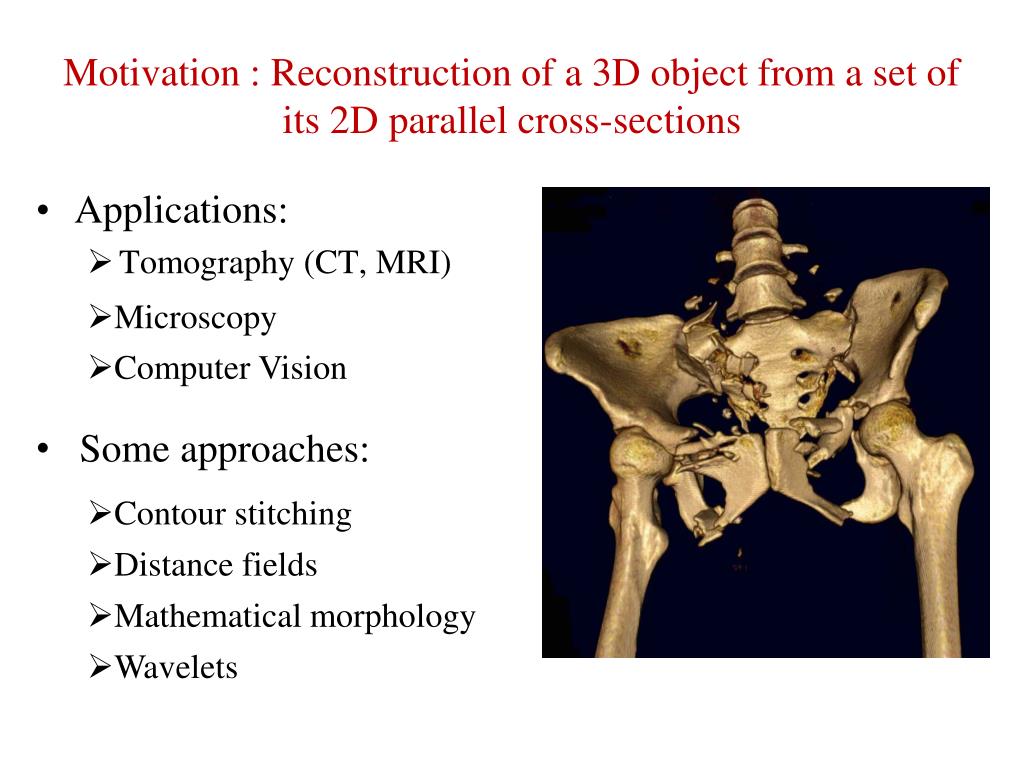 Motivation : Reconstruction of a 3D object from a set of its 2D parallel cross-sections

• Applications:
➢ Tomography (CT, MRI)
➢Microscopy
➢Computer Vision

• Some approaches:
➢Contour stitching
➢Distance fields
➢Mathematical morphology
➢Wavelets